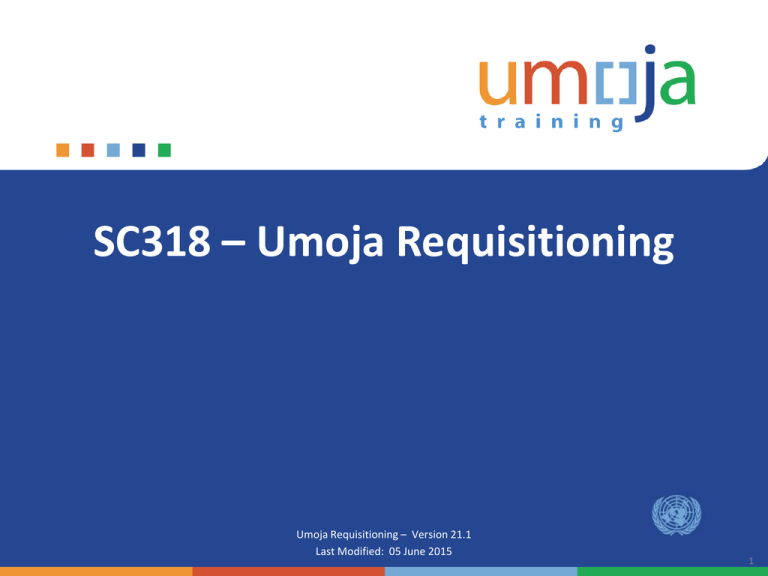 umoja
training

SC318 – Umoja Requisitioning

Umoja Requisitioning – Version 21.1
Last Modified: 05 June 2015

1